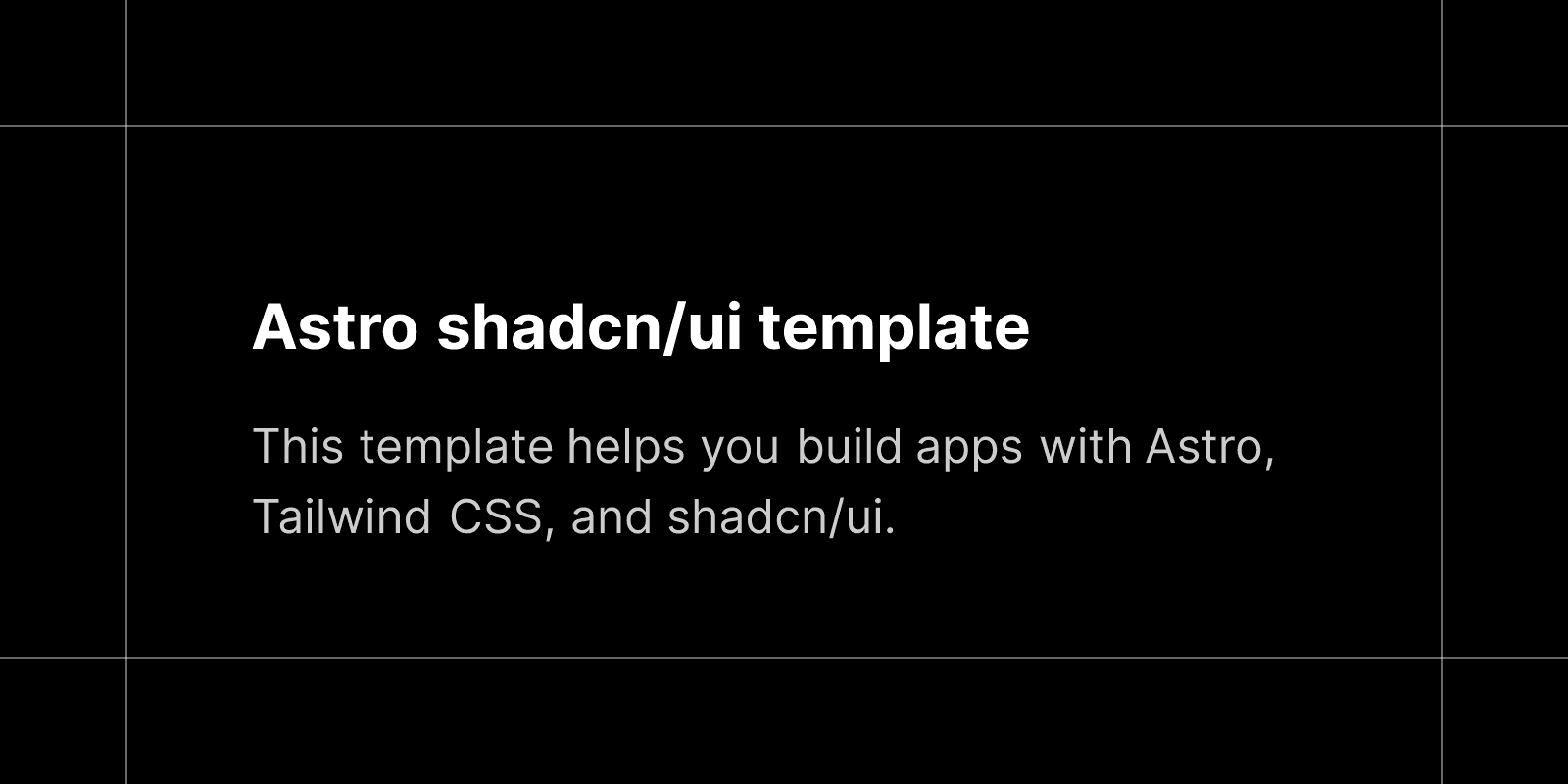 Astro shadcn/ui template

This template helps you build apps with Astro, Tailwind CSS, and shadcn/ui.